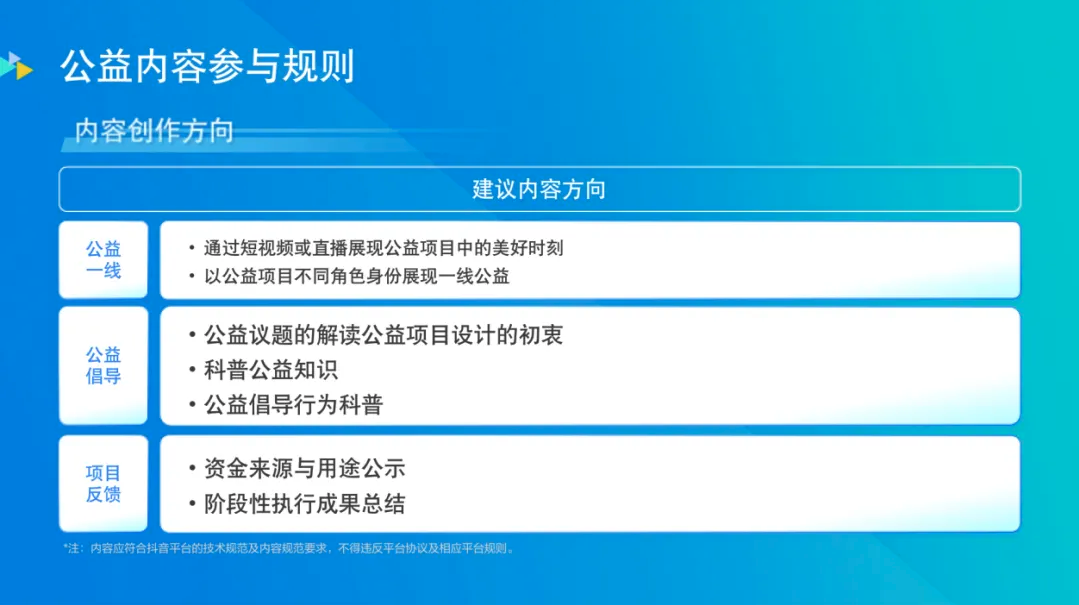 公益内容参与规则

内容创作方向

建议内容方向

公益一线

• 通过短视频或直播展现公益项目中的美好时刻
• 以公益项目不同角色身份展现一线公益

公益倡导

• 公益议题的解读公益项目设计的初衷
• 科普公益知识
• 公益倡导行为科普

项目反馈

• 资金来源与用途公示
• 阶段性执行成果总结

*注：内容应符合抖音平台的技术规范及内容规范要求，不得违反平台协议及相应平台规则。